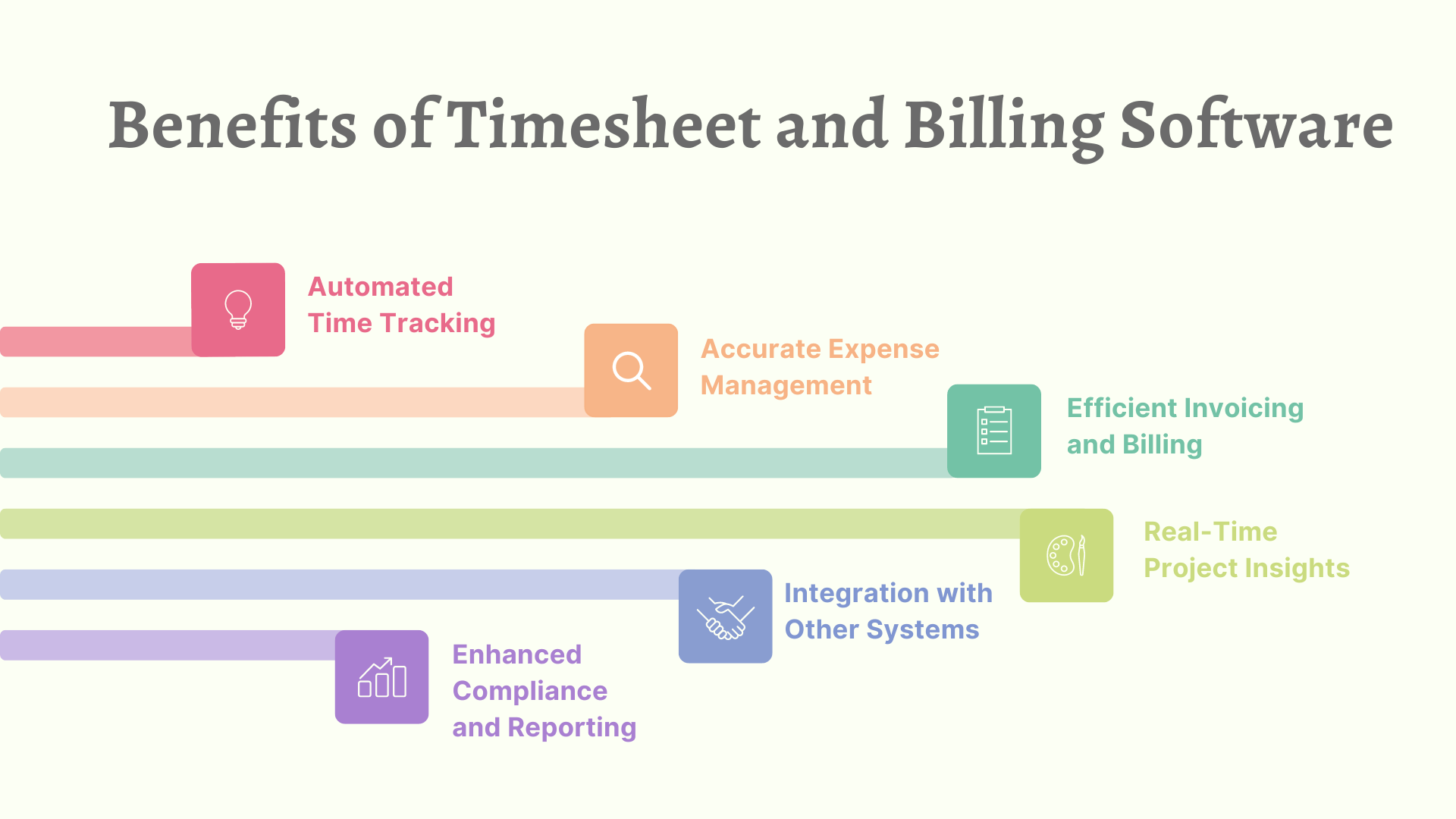 Benefits of Timesheet and Billing Software

Automated Time Tracking

Accurate Expense Management

Efficient Invoicing and Billing

Real-Time Project Insights

Integration with Other Systems

Enhanced Compliance and Reporting